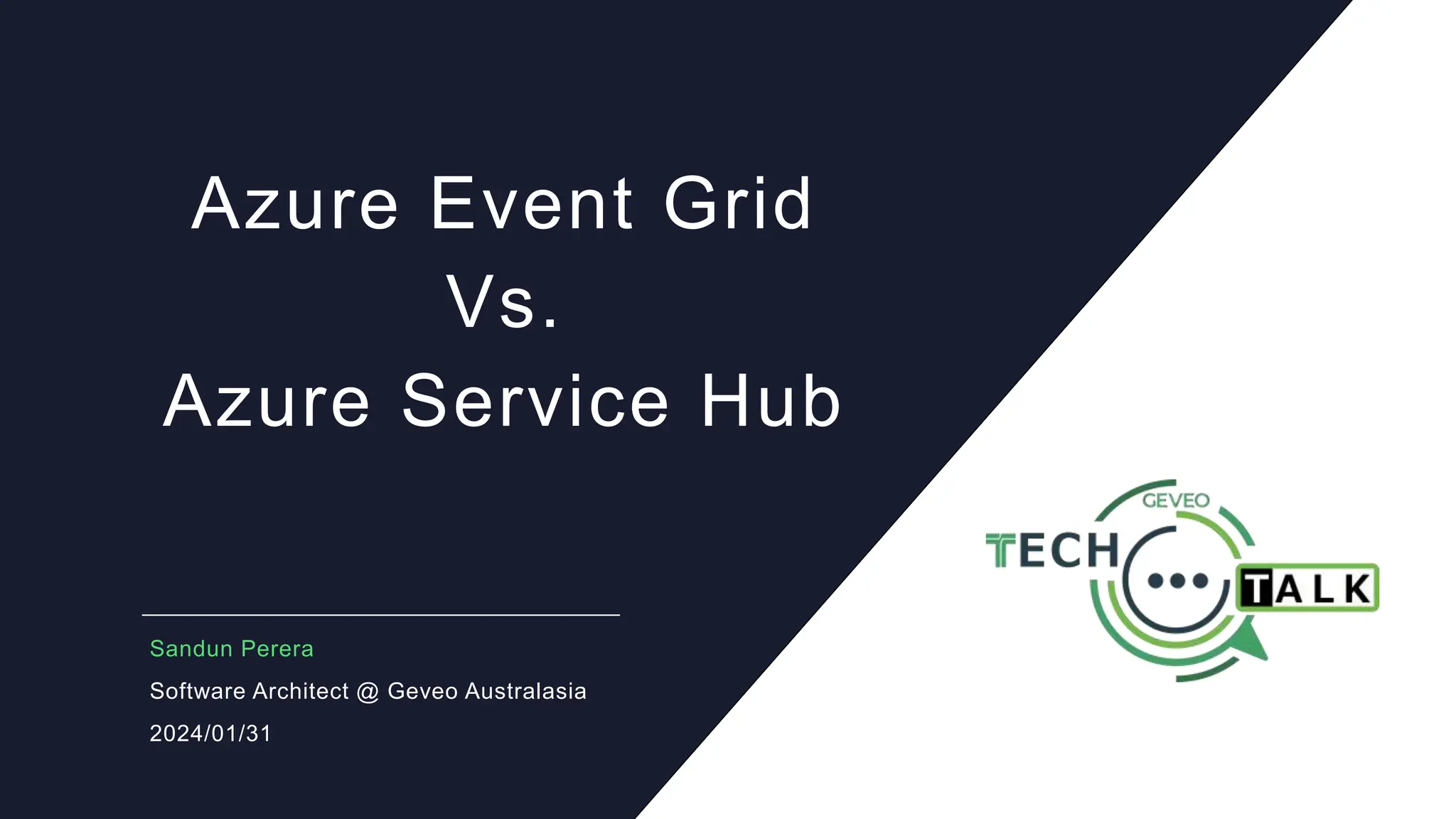 Azure Event Grid
Vs.
Azure Service Hub

Sandun Perera

Software Architect @ Geveo Australasia

2024/01/31

GEVEO
TECH TALK